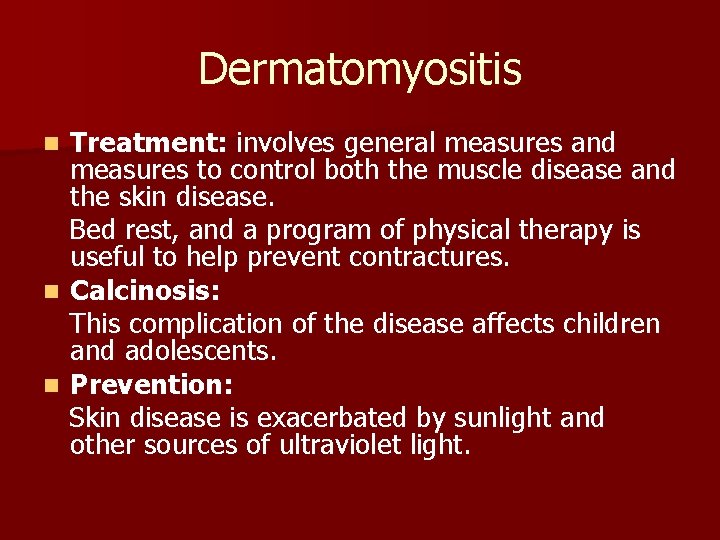 Dermatomyositis

Treatment: involves general measures and measures to control both the muscle disease and the skin disease.

Bed rest, and a program of physical therapy is useful to help prevent contractures.

Calcinosis:

This complication of the disease affects children and adolescents.

Prevention:

Skin disease is exacerbated by sunlight and other sources of ultraviolet light.